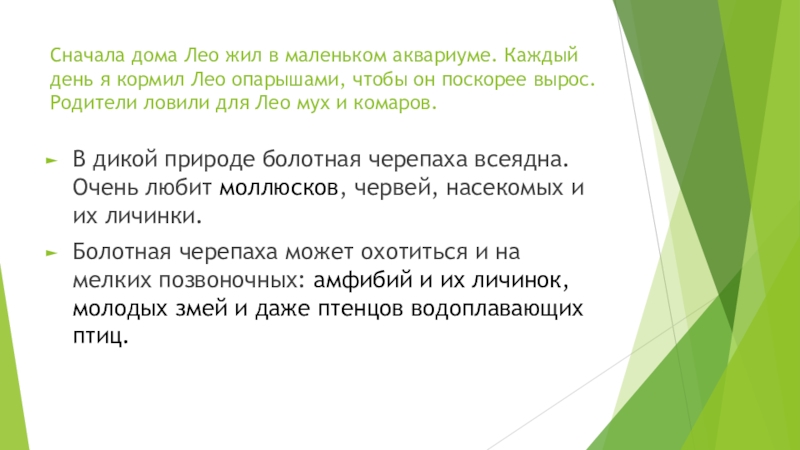 Сначала дома Лео жил в маленьком аквариуме. Каждый день я кормил Лео опарышами, чтобы он поскорее вырос. Родители ловили для Лео мух и комаров.

В дикой природе болотная черепаха всеядна. Очень любит моллюсков, червей, насекомых и их личинки.

Болотная черепаха может охотиться и на мелких позвоночных: амфибий и их личинок, молодых змей и даже птенцов водоплавающих птиц.